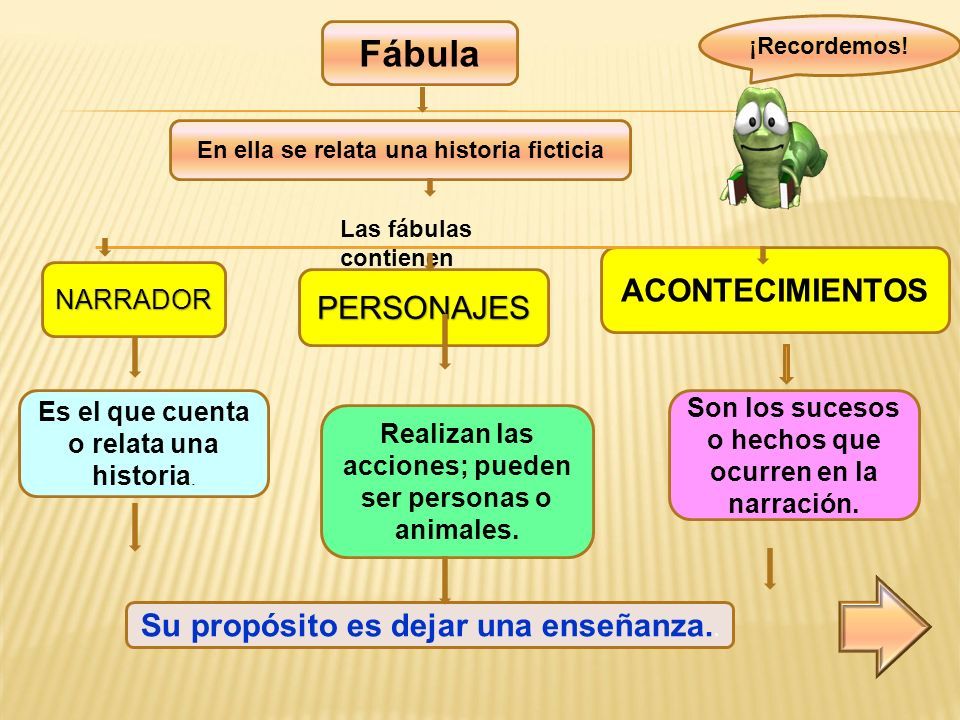 Fábula

¡Recordemos!

En ella se relata una historia ficticia

Las fábulas contienen

NARRADOR

PERSONAJES

ACONTECIMIENTOS

Es el que cuenta o relata una historia.

Realizan las acciones; pueden ser personas o animales.

Son los sucesos o hechos que ocurren en la narración.

Su propósito es dejar una enseñanza.